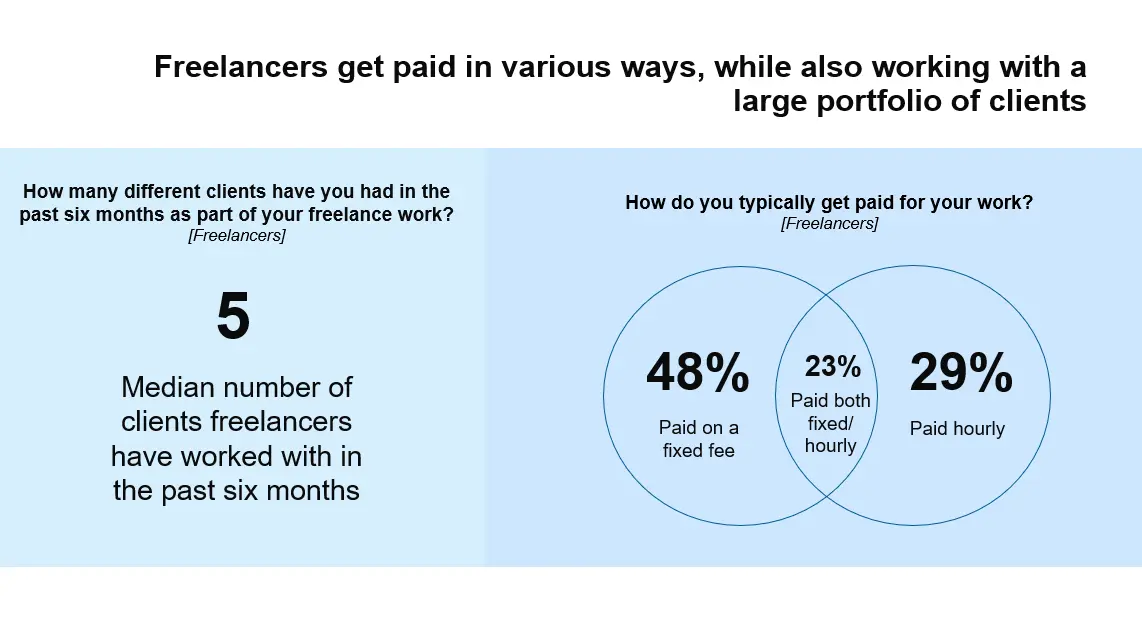 Freelancers get paid in various ways, while also working with a large portfolio of clients

How many different clients have you had in the past six months as part of your freelance work?
[Freelancers]

5

Median number of clients freelancers have worked with in the past six months

How do you typically get paid for your work?
[Freelancers]

48%
Paid on a fixed fee

23%
Paid both fixed/ hourly

29%
Paid hourly